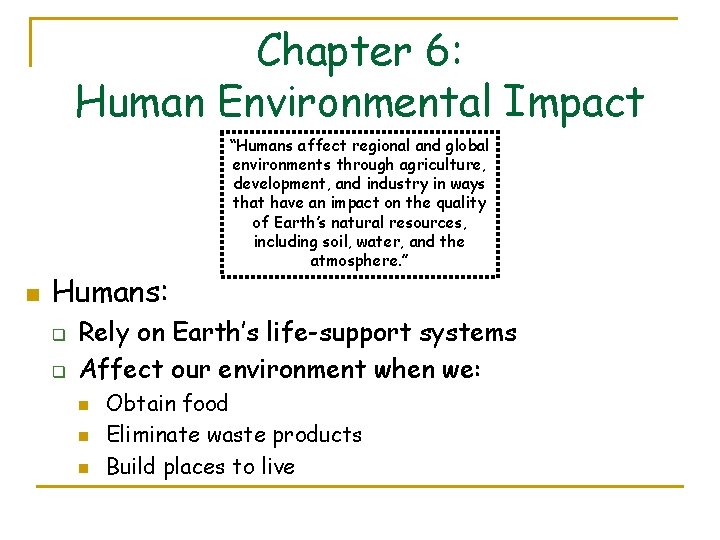 Chapter 6:
Human Environmental Impact

"Humans affect regional and global environments through agriculture, development, and industry in ways that have an impact on the quality of Earth's natural resources, including soil, water, and the atmosphere."

Humans:
Rely on Earth's life-support systems
Affect our environment when we:
Obtain food
Eliminate waste products
Build places to live